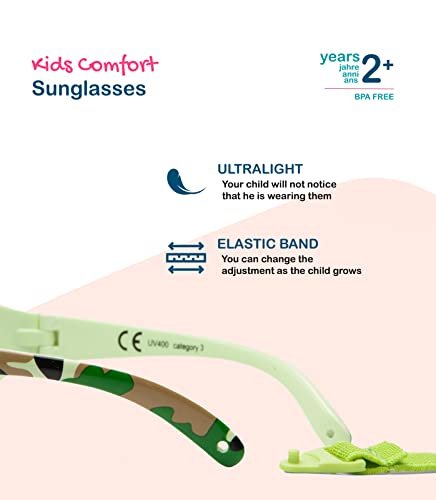 Kids Comfort
Sunglasses

years
jahre
anni
ans
2+
BPA FREE

ULTRALIGHT
Your child will not notice that he is wearing them

ELASTIC BAND
You can change the adjustment as the child grows

CE UV400 category 3